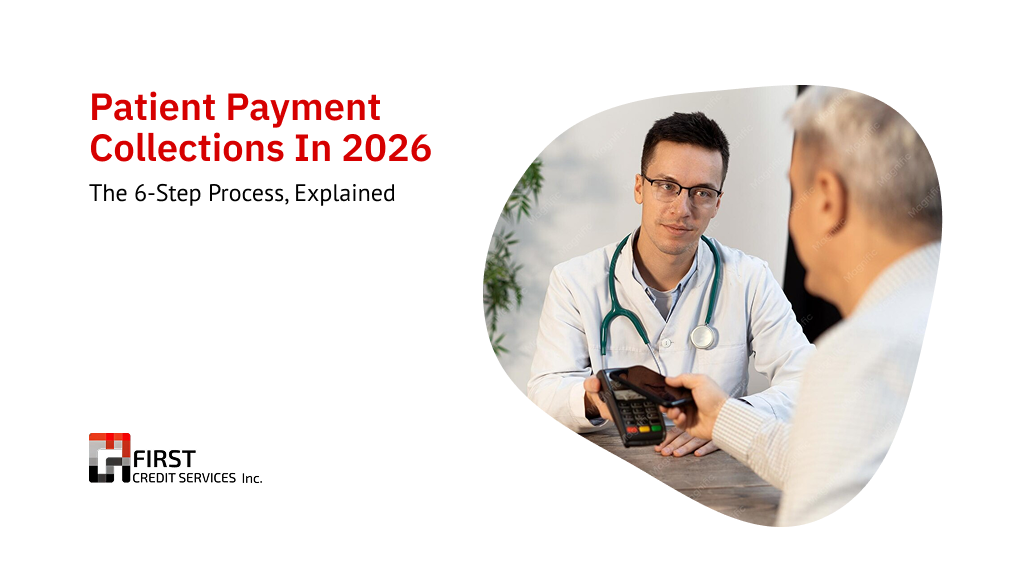 Patient Payment Collections In 2026

The 6-Step Process, Explained

FIRST
CREDIT SERVICES Inc.